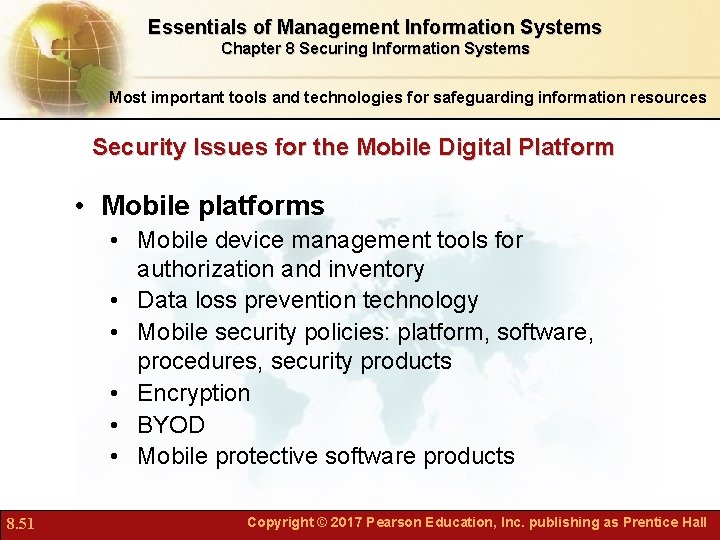 Essentials of Management Information Systems
Chapter 8 Securing Information Systems

Most important tools and technologies for safeguarding information resources

Security Issues for the Mobile Digital Platform

• Mobile platforms
• Mobile device management tools for authorization and inventory
• Data loss prevention technology
• Mobile security policies: platform, software, procedures, security products
• Encryption
• BYOD
• Mobile protective software products

8.51

Copyright © 2017 Pearson Education, Inc. publishing as Prentice Hall